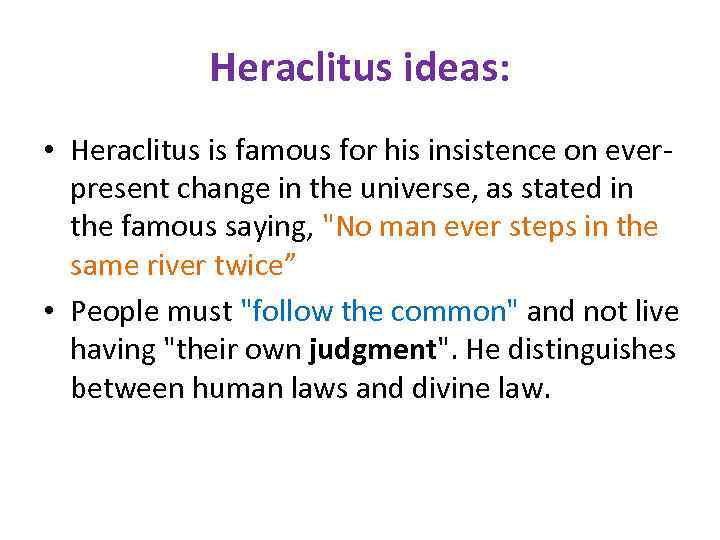 Heraclitus ideas:

• Heraclitus is famous for his insistence on ever-present change in the universe, as stated in the famous saying, "No man ever steps in the same river twice”

• People must "follow the common" and not live having "their own judgment". He distinguishes between human laws and divine law.